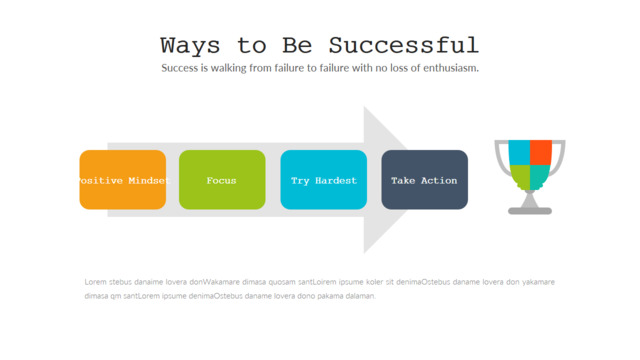 Ways to Be Successful

Success is walking from failure to failure with no loss of enthusiasm.

ositive Mindset

Focus

Try Hardest

Take Action

Lorem stebus danaime lovera donWakamare dimasa quosam santLoirem ipsume koler sit denimaOstebus daname lovera don yakamare dimasa qm santLorem ipsume denimaOstebus daname lovera dono pakama dalaman.